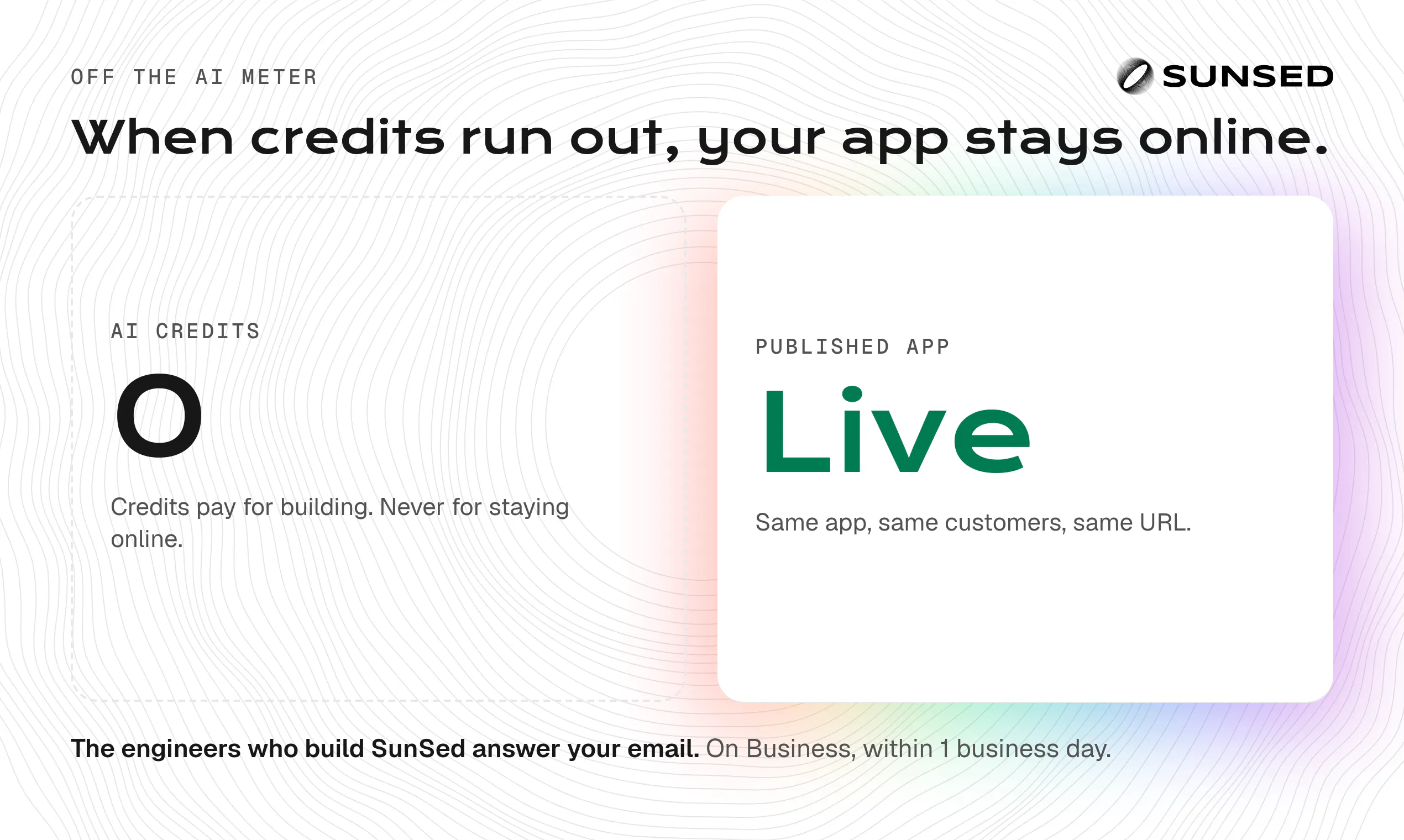 OFF THE AI METER

SUNSED

When credits run out, your app stays online.

AI CREDITS

0

Credits pay for building. Never for staying online.

PUBLISHED APP

Live

Same app, same customers, same URL.

The engineers who build SunSed answer your email. On Business, within 1 business day.